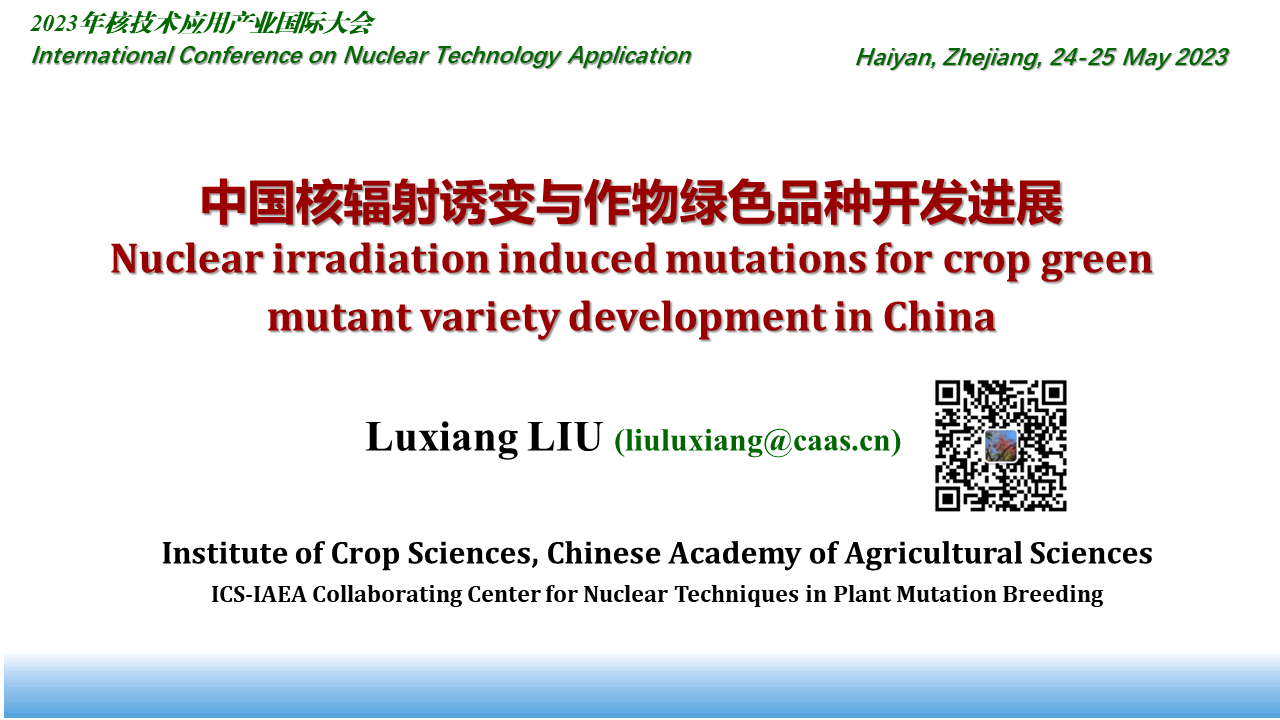 2023年核技术应用产业国际大会
International Conference on Nuclear Technology Application

Haiyan, Zhejiang, 24-25 May 2023

中国核辐射诱变与作物绿色品种开发进展
Nuclear irradiation induced mutations for crop green mutant variety development in China

Luxiang LIU (liuluxiang@caas.cn)

Institute of Crop Sciences, Chinese Academy of Agricultural Sciences
ICS-IAEA Collaborating Center for Nuclear Techniques in Plant Mutation Breeding